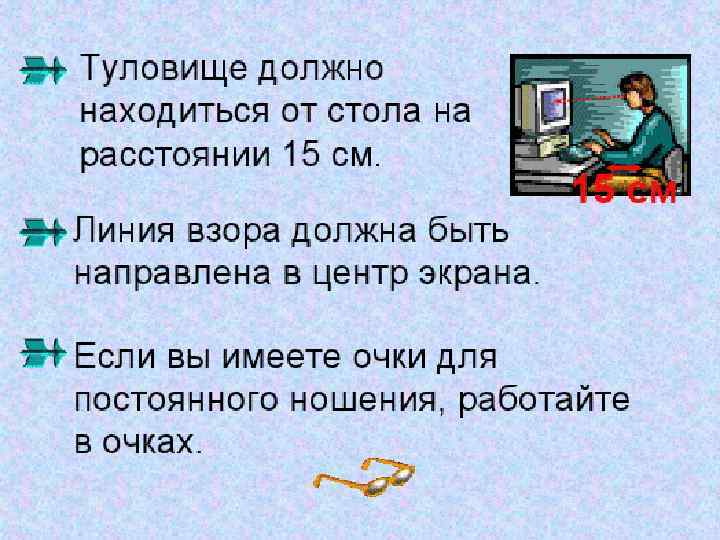 Туловище должно находиться от стола на расстоянии 15 см.

15 см

Линия взора должна быть направлена в центр экрана.

Если вы имеете очки для постоянного ношения, работайте в очках.